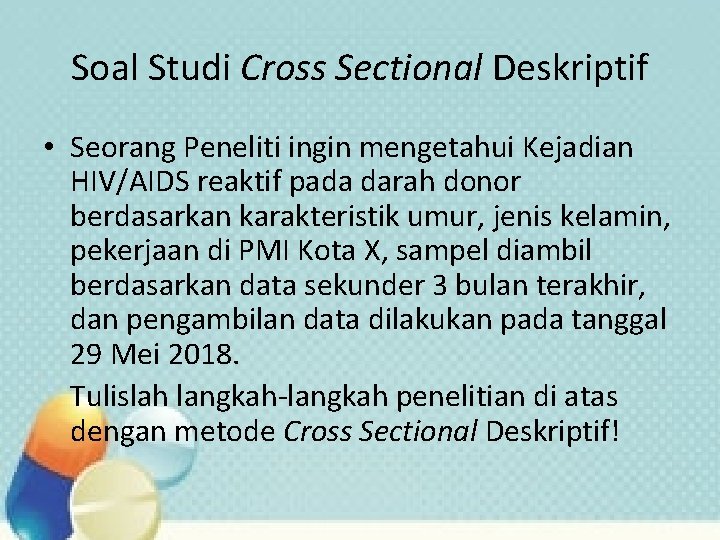 Soal Studi Cross Sectional Deskriptif

• Seorang Peneliti ingin mengetahui Kejadian HIV/AIDS reaktif pada darah donor berdasarkan karakteristik umur, jenis kelamin, pekerjaan di PMI Kota X, sampel diambil berdasarkan data sekunder 3 bulan terakhir, dan pengambilan data dilakukan pada tanggal 29 Mei 2018.

Tulislah langkah-langkah penelitian di atas dengan metode Cross Sectional Deskriptif!